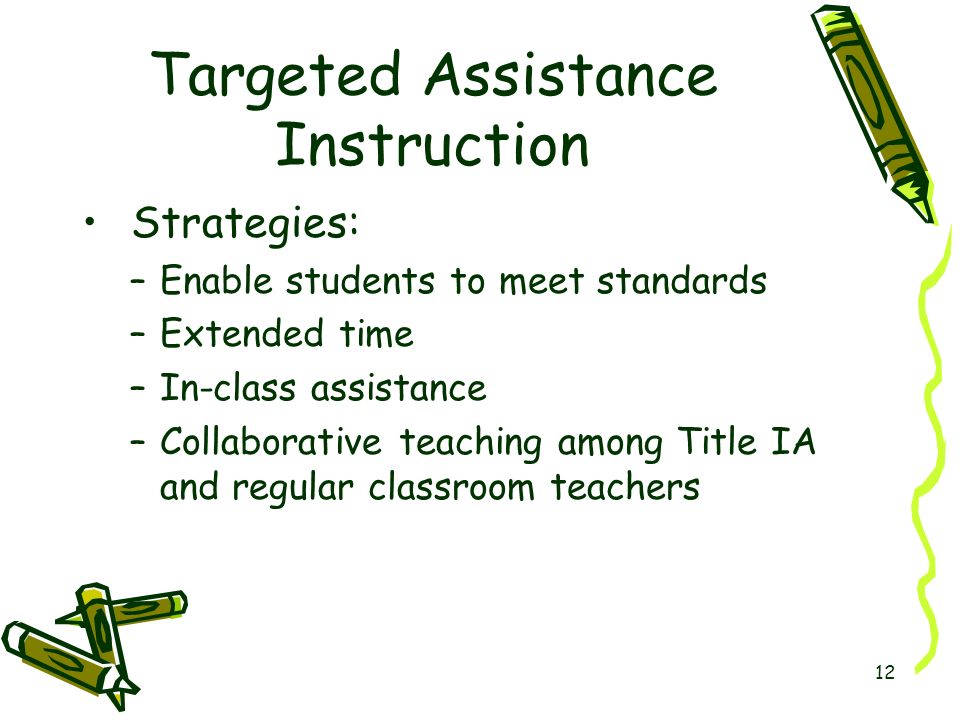 Targeted Assistance Instruction

• Strategies:
– Enable students to meet standards
– Extended time
– In-class assistance
– Collaborative teaching among Title IA and regular classroom teachers

12